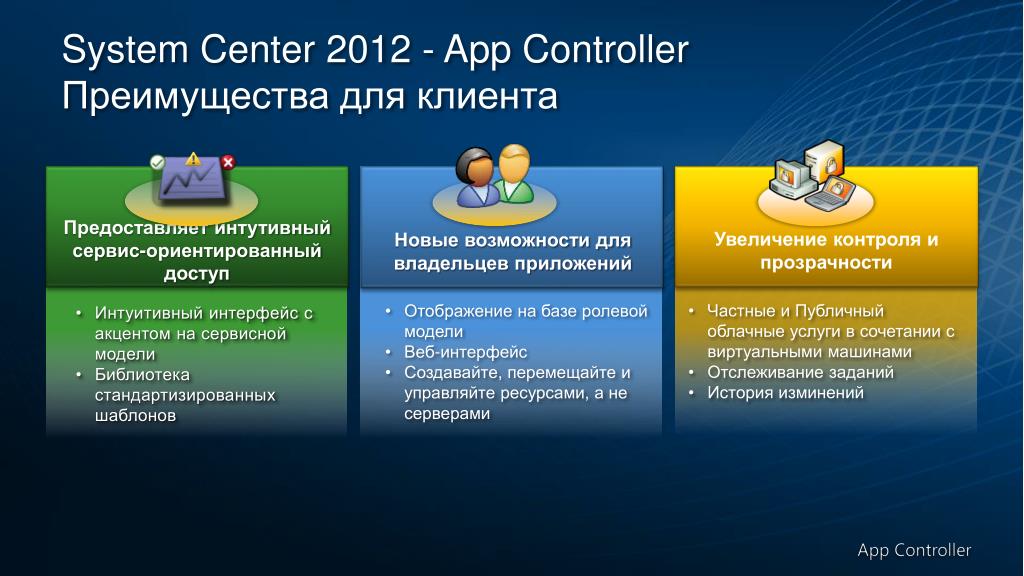 System Center 2012 - App Controller
Преимущества для клиента

Предоставляет интутивный сервис-ориентированный доступ

• Интуитивный интерфейс с акцентом на сервисной модели
• Библиотека стандартизированных шаблонов

Новые возможности для владельцев приложений

• Отображение на базе ролевой модели
• Веб-интерфейс
• Создавайте, перемещайте и управляйте ресурсами, а не серверами

Увеличение контроля и прозрачности

• Частные и Публичный облачные услуги в сочетании с виртуальными машинами
• Отслеживание заданий
• История изминений

App Controller